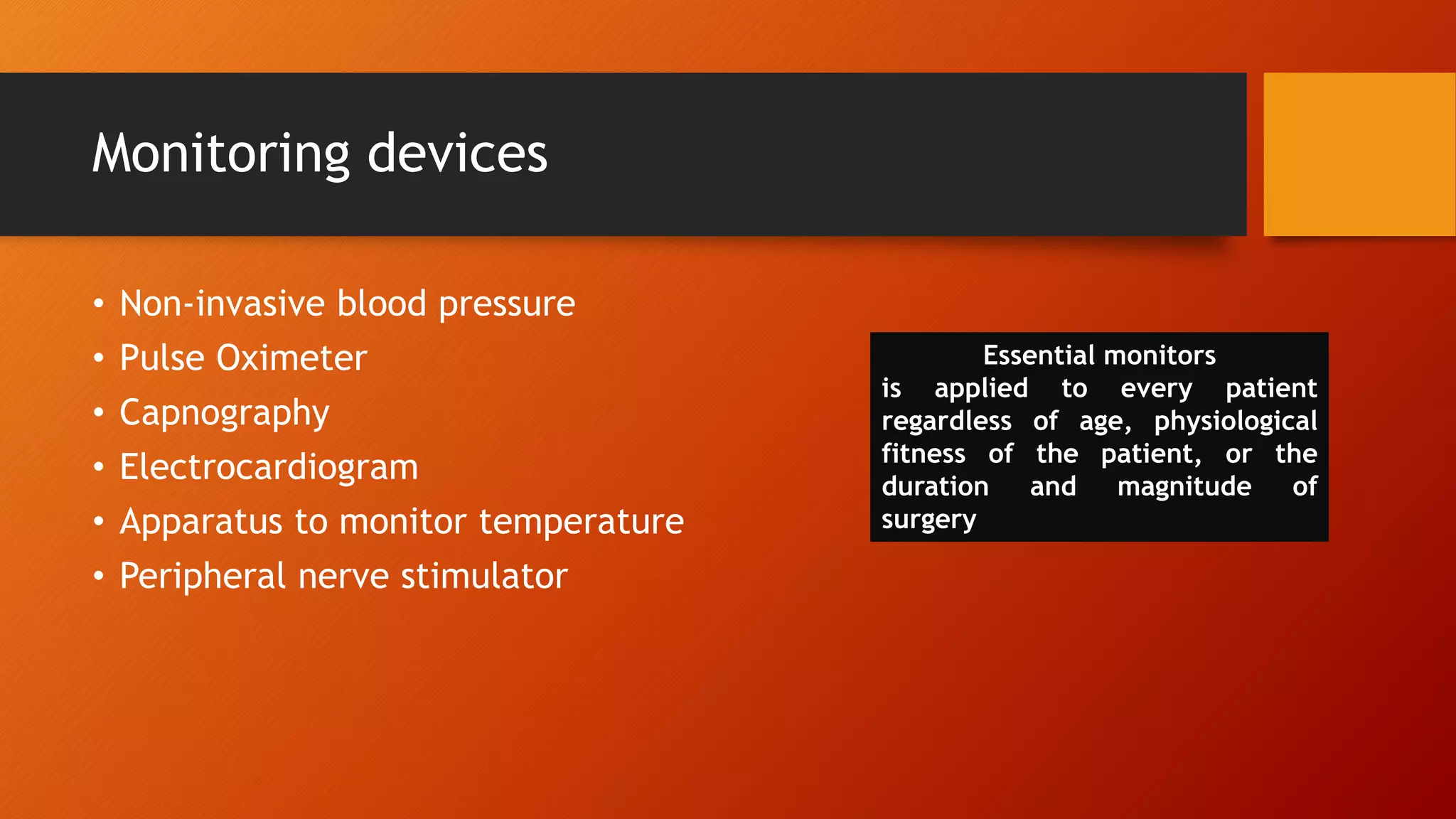 Monitoring devices

• Non-invasive blood pressure
• Pulse Oximeter
• Capnography
• Electrocardiogram
• Apparatus to monitor temperature
• Peripheral nerve stimulator

Essential monitors
is applied to every patient regardless of age, physiological fitness of the patient, or the duration and magnitude of surgery